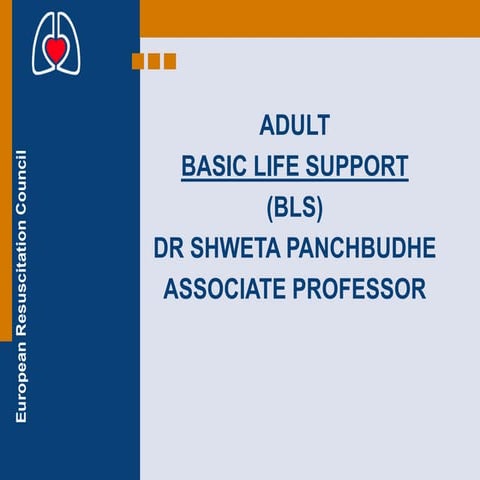 European Resuscitation Council

ADULT
BASIC LIFE SUPPORT
(BLS)
DR SHWETA PANCHBUDHE
ASSOCIATE PROFESSOR